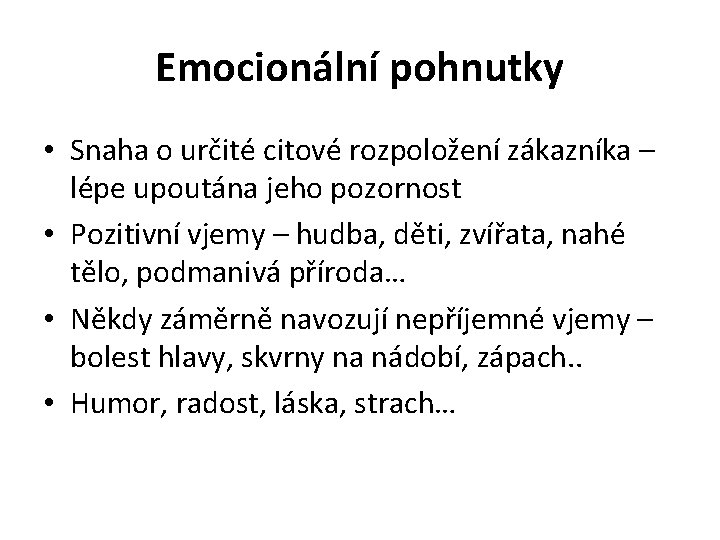 Emocionální pohnutky

• Snaha o určité citové rozpoložení zákazníka – lépe upoutána jeho pozornost
• Pozitivní vjemy – hudba, děti, zvířata, nahé tělo, podmanivá příroda…
• Někdy záměrně navozují nepříjemné vjemy – bolest hlavy, skvrny na nádobí, zápach..
• Humor, radost, láska, strach…